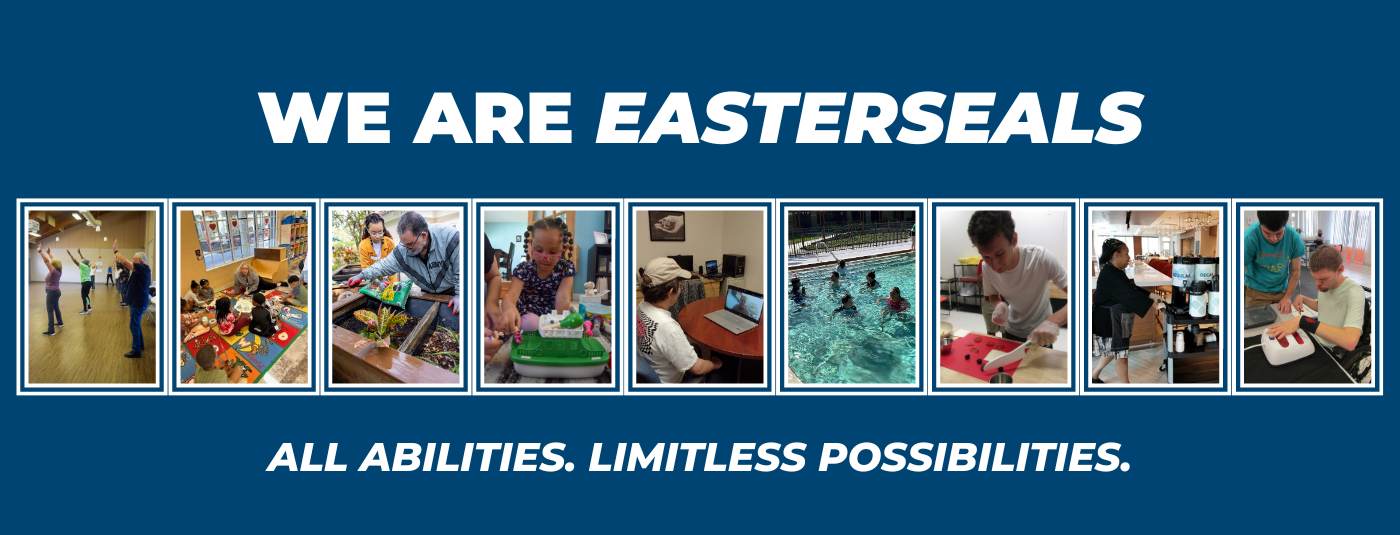 WE ARE EASTERSEALS

ALL ABILITIES. LIMITLESS POSSIBILITIES.